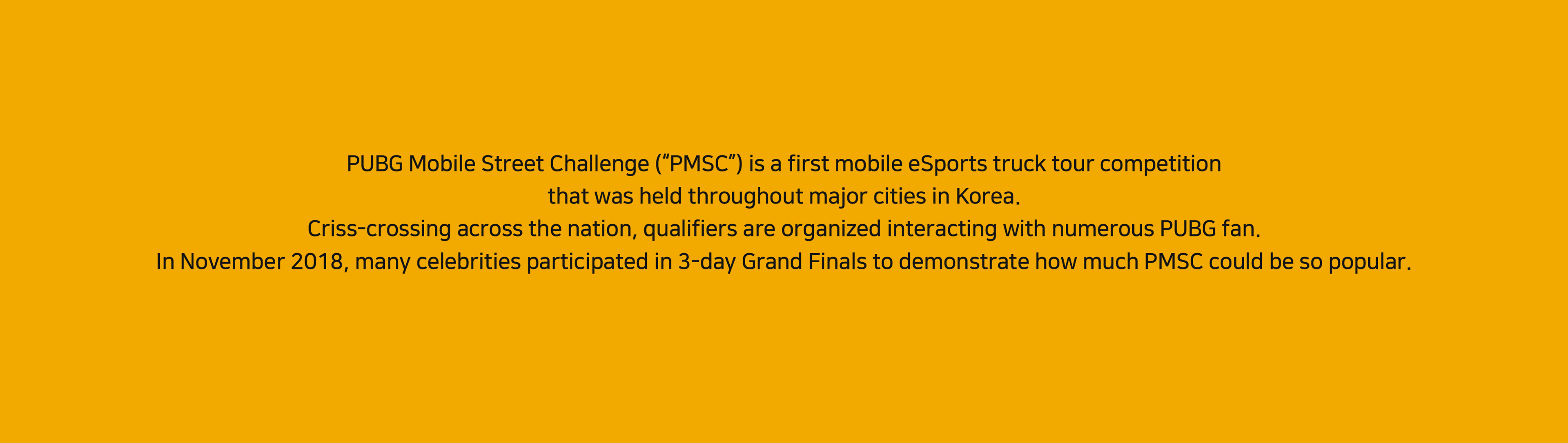 PUBG Mobile Street Challenge (“PMSC”) is a first mobile eSports truck tour competition that was held throughout major cities in Korea.
Criss-crossing across the nation, qualifiers are organized interacting with numerous PUBG fan.
In November 2018, many celebrities participated in 3-day Grand Finals to demonstrate how much PMSC could be so popular.